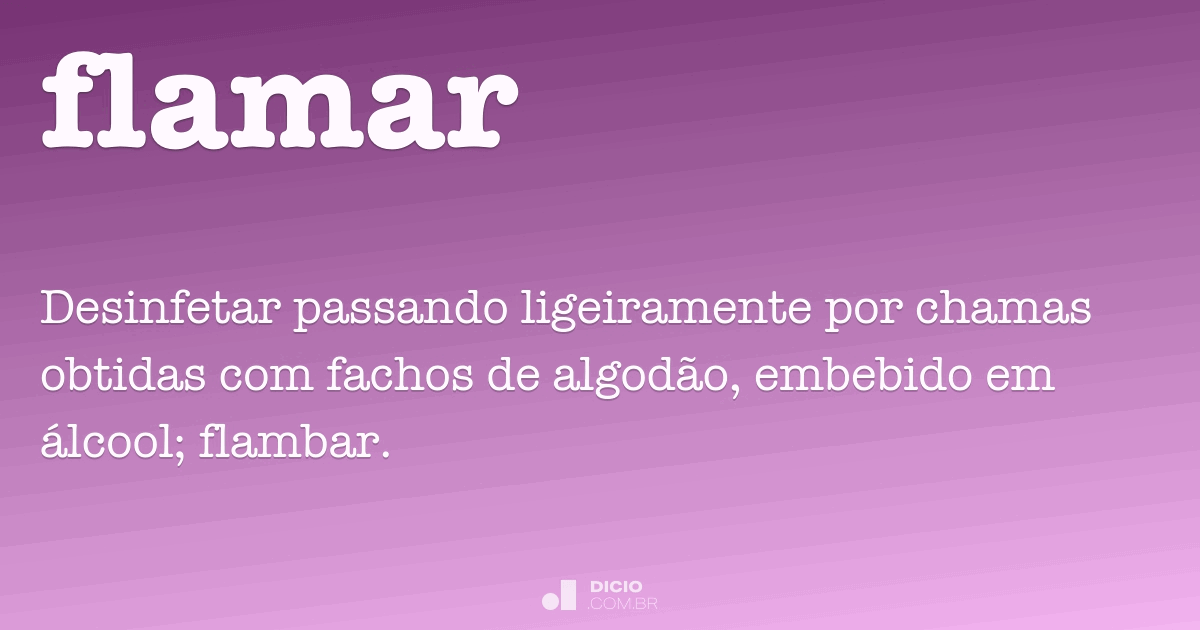 flamar

Desinfetar passando ligeiramente por chamas obtidas com fachos de algodão, embebido em álcool; flambar.

DICIO
.COM.BR